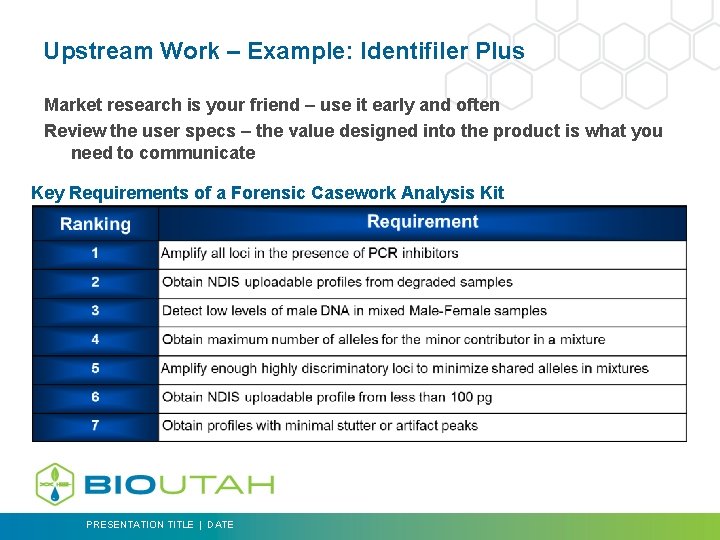 Upstream Work – Example: Identifiler Plus

Market research is your friend – use it early and often

Review the user specs – the value designed into the product is what you need to communicate

Key Requirements of a Forensic Casework Analysis Kit

| Ranking | Requirement |
|---|---|
| 1 | Amplify all loci in the presence of PCR inhibitors |
| 2 | Obtain NDIS uploadable profiles from degraded samples |
| 3 | Detect low levels of male DNA in mixed Male-Female samples |
| 4 | Obtain maximum number of alleles for the minor contributor in a mixture |
| 5 | Amplify enough highly discriminatory loci to minimize shared alleles in mixtures |
| 6 | Obtain NDIS uploadable profile from less than 100 pg |
| 7 | Obtain profiles with minimal stutter or artifact peaks |

BIOUTAH

PRESENTATION TITLE | DATE